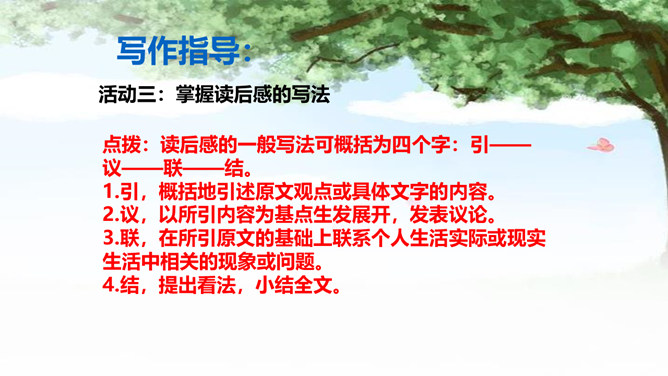 写作指导：

活动三：掌握读后感的写法

点拨：读后感的一般写法可概括为四个字：引——议——联——结。
1.引，概括地引述原文观点或具体文字的内容。
2.议，以所引内容为基点生发展开，发表议论。
3.联，在所引原文的基础上联系个人生活实际或现实生活中相关的现象或问题。
4.结，提出看法，小结全文。